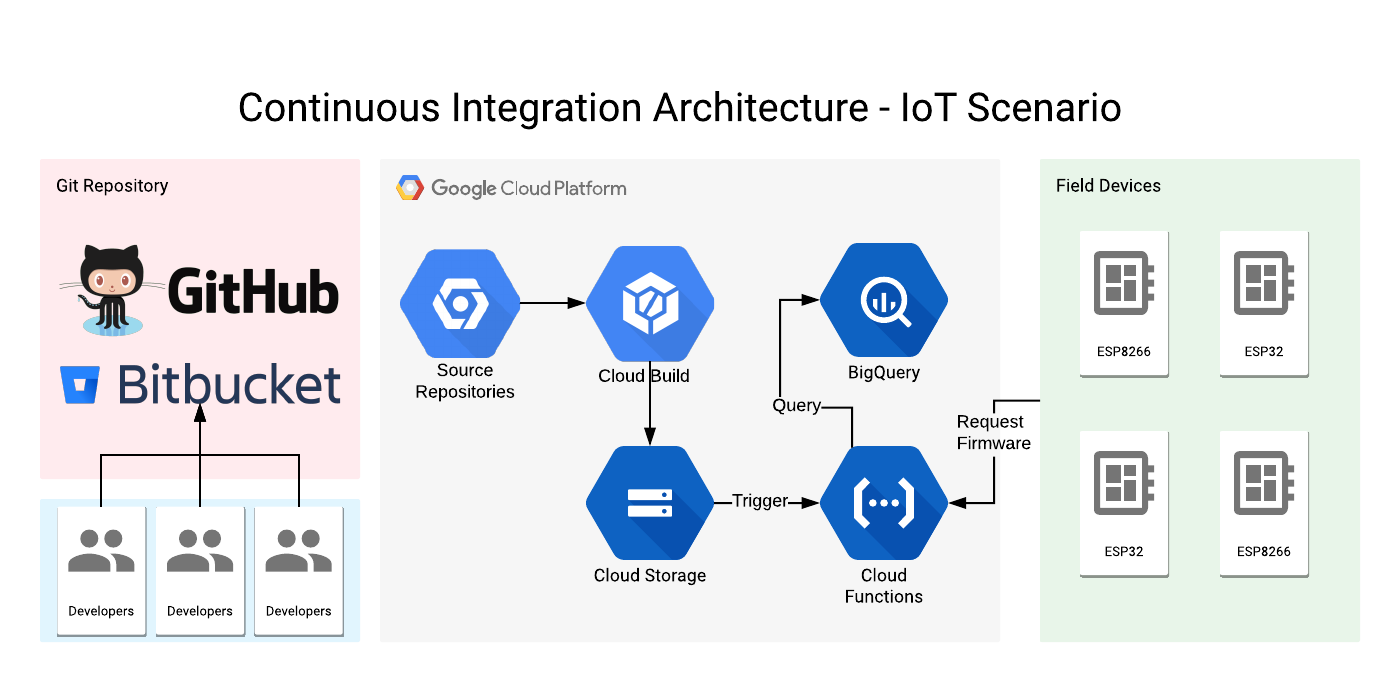 Continuous Integration Architecture - IoT Scenario

Git Repository

GitHub

Bitbucket

Developers

Developers

Developers

Google Cloud Platform

Source Repositories

Cloud Build

BigQuery

Query

Cloud Storage

Trigger

Cloud Functions

Request Firmware

Field Devices

ESP8266

ESP32

ESP32

ESP8266